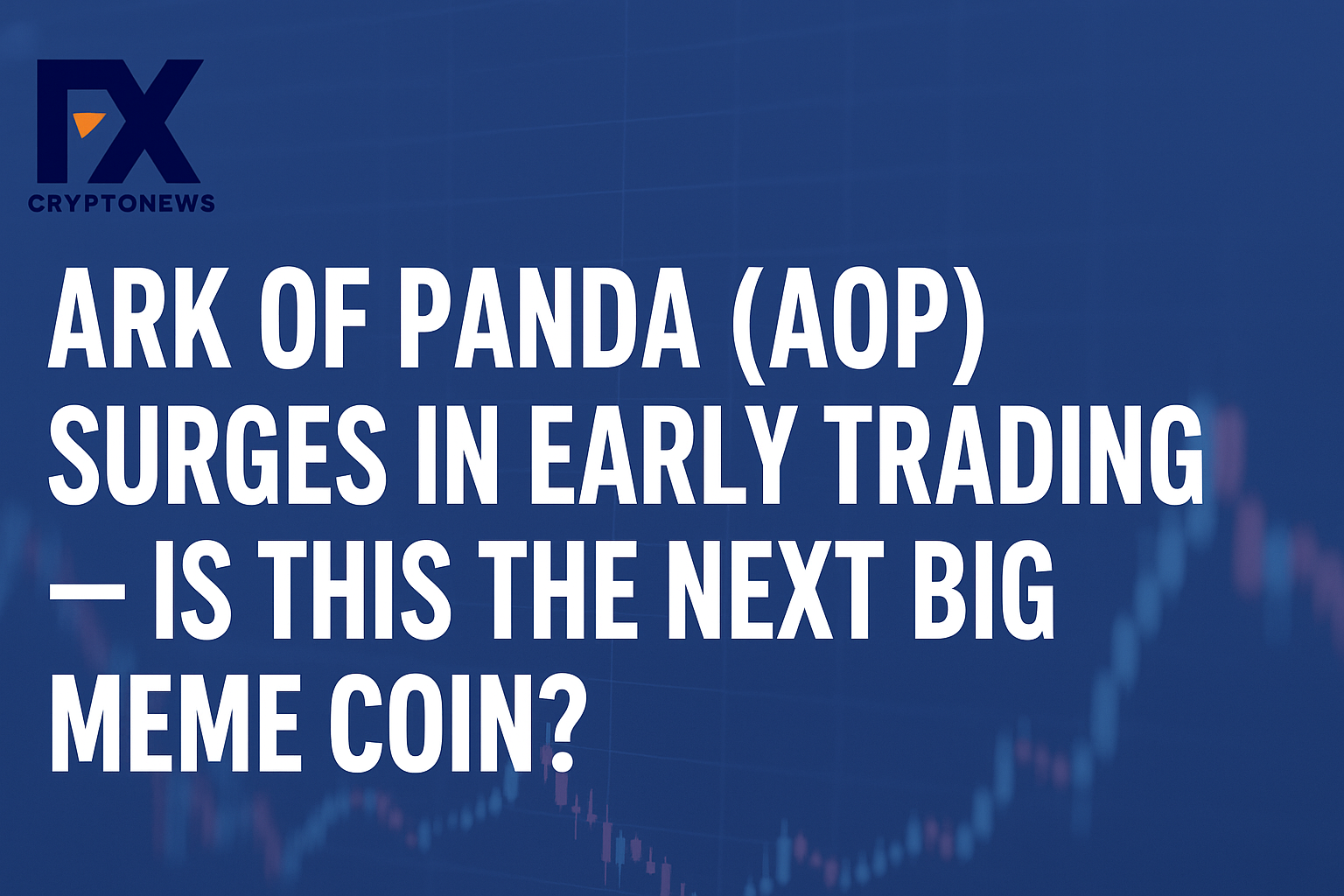 FX
CRYPTONEWS

ARK OF PANDA (AOP) SURGES IN EARLY TRADING — IS THIS THE NEXT BIG MEME COIN?